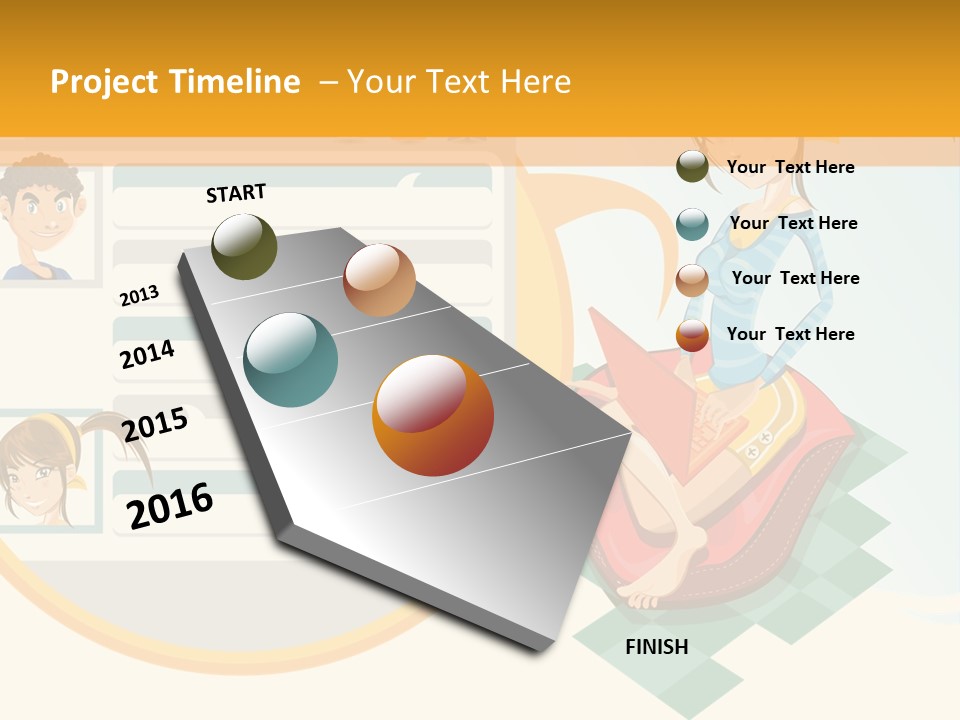 Project Timeline – Your Text Here

START

2013

2014

2015

2016

FINISH

Your Text Here

Your Text Here

Your Text Here

Your Text Here